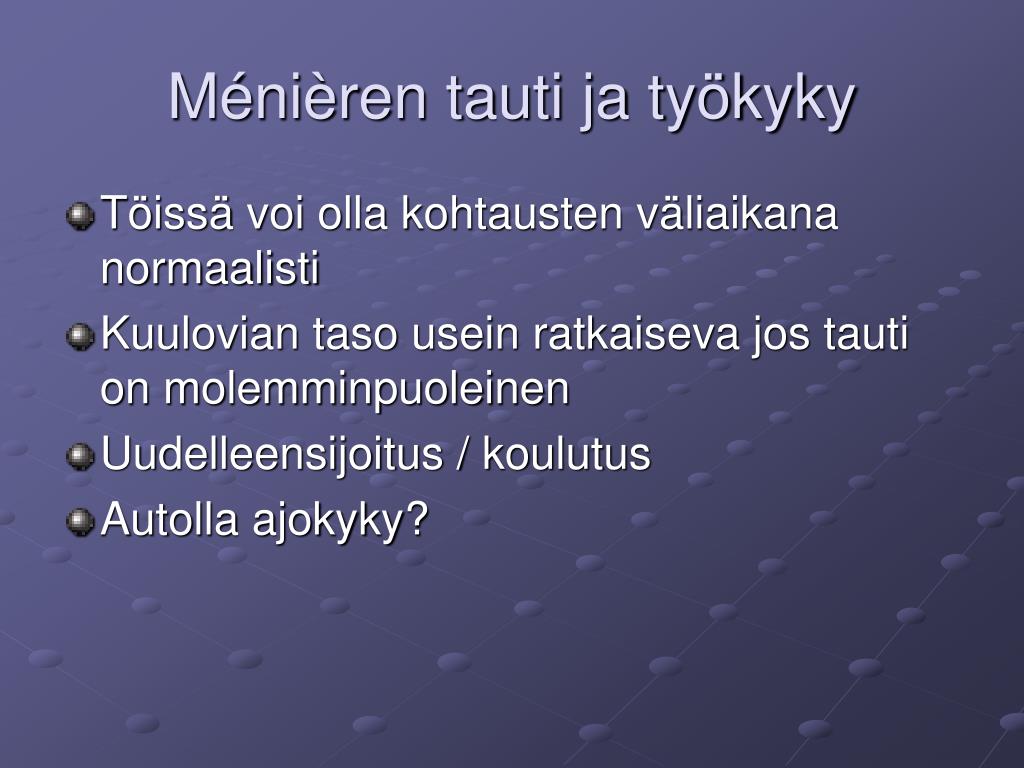 Ménièren tauti ja työkyky

Töissä voi olla kohtausten väliaikana normaalisti

Kuulovian taso usein ratkaiseva jos tauti on molemminpuoleinen

Uudelleensijoitus / koulutus

Autolla ajokyky?